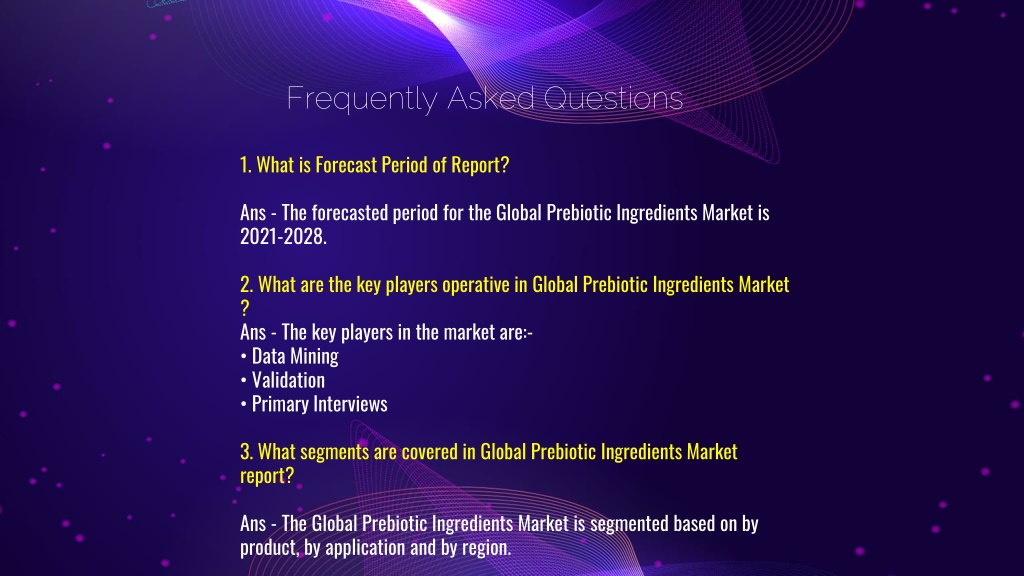 Frequently Asked Questions

1. What is Forecast Period of Report?

Ans - The forecasted period for the Global Prebiotic Ingredients Market is 2021-2028.

2. What are the key players operative in Global Prebiotic Ingredients Market ?

Ans - The key players in the market are:-
• Data Mining
• Validation
• Primary Interviews

3. What segments are covered in Global Prebiotic Ingredients Market report?

Ans - The Global Prebiotic Ingredients Market is segmented based on by product, by application and by region.